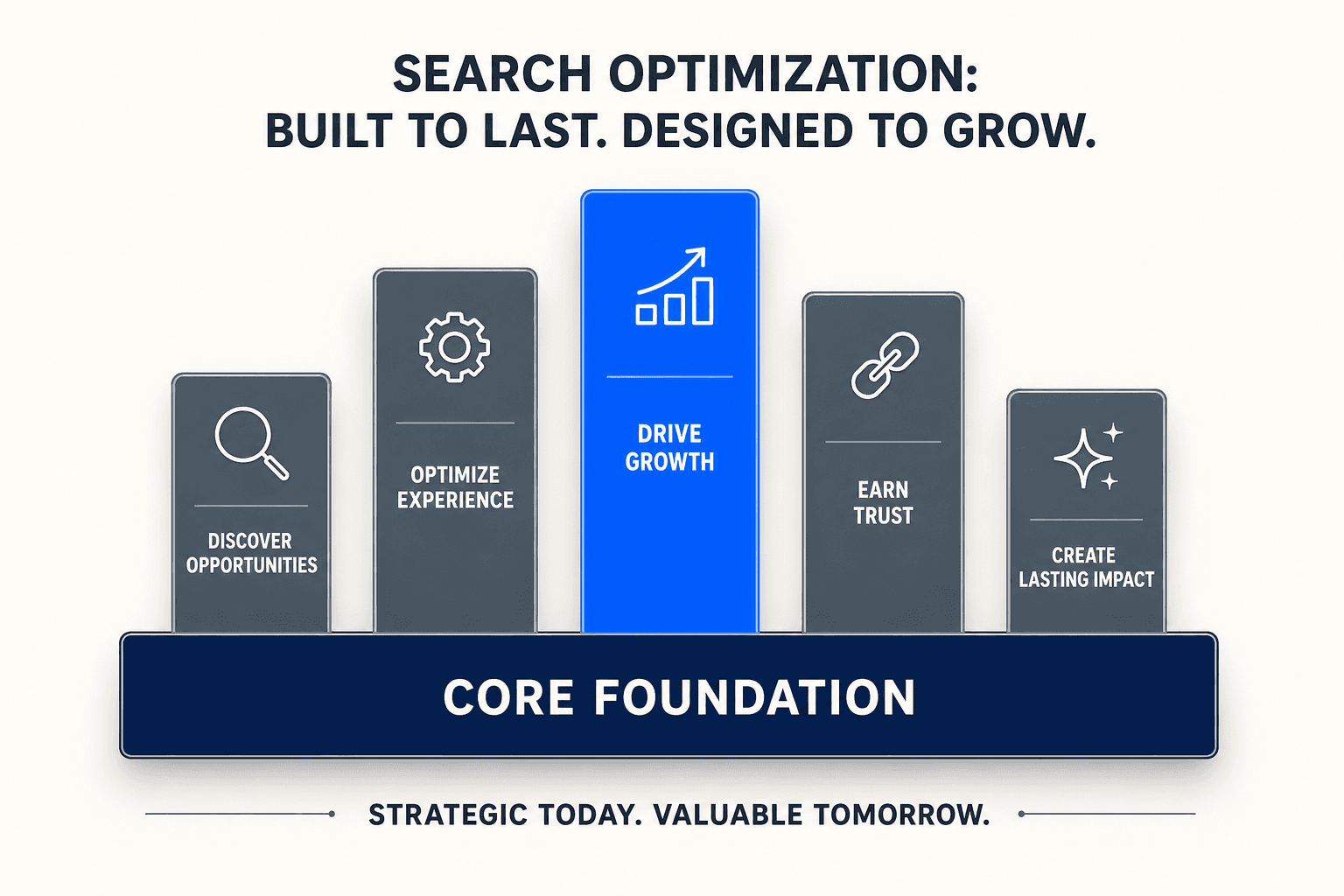 SEARCH OPTIMIZATION:
BUILT TO LAST. DESIGNED TO GROW.

DISCOVER OPPORTUNITIES

OPTIMIZE EXPERIENCE

DRIVE GROWTH

EARN TRUST

CREATE LASTING IMPACT

CORE FOUNDATION

STRATEGIC TODAY. VALUABLE TOMORROW.